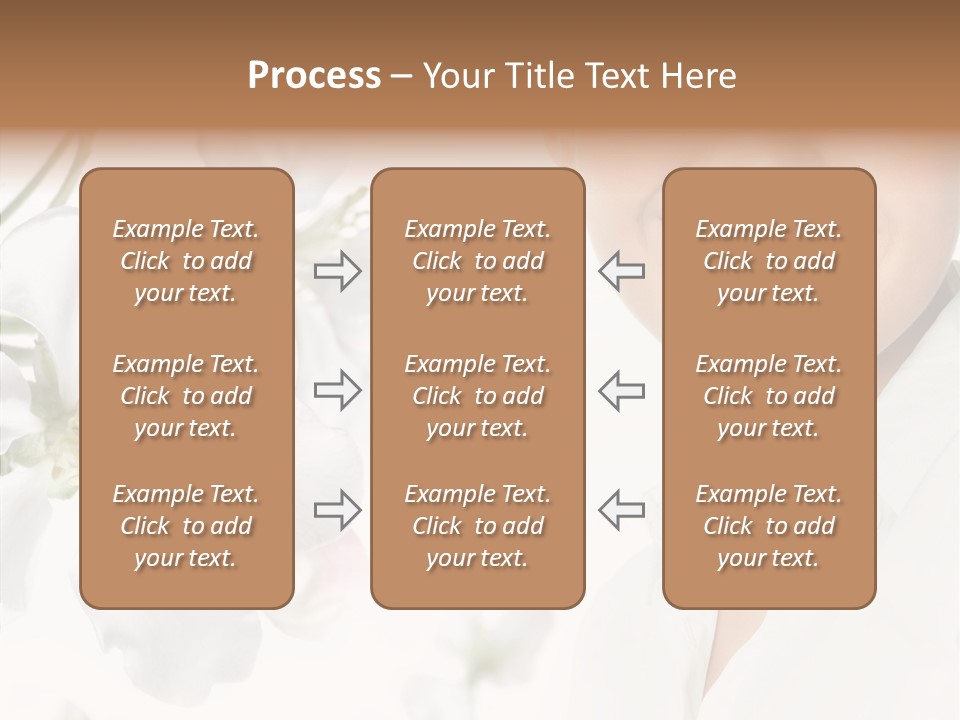 Process – Your Title Text Here

Example Text. Click to add your text.

Example Text. Click to add your text.

Example Text. Click to add your text.

Example Text. Click to add your text.

Example Text. Click to add your text.

Example Text. Click to add your text.

Example Text. Click to add your text.

Example Text. Click to add your text.

Example Text. Click to add your text.